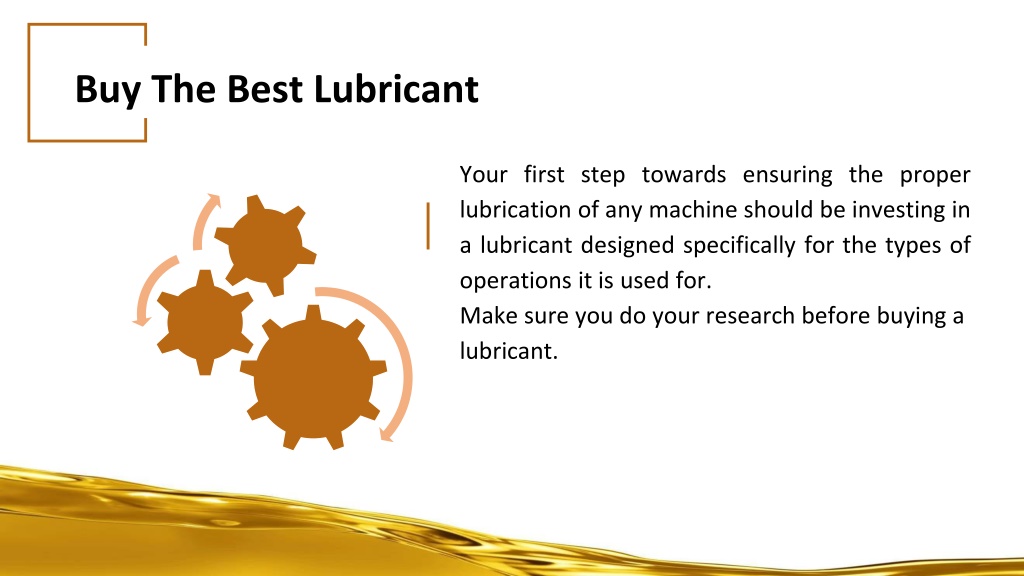 Buy The Best Lubricant

Your first step towards ensuring the proper lubrication of any machine should be investing in a lubricant designed specifically for the types of operations it is used for.
Make sure you do your research before buying a lubricant.